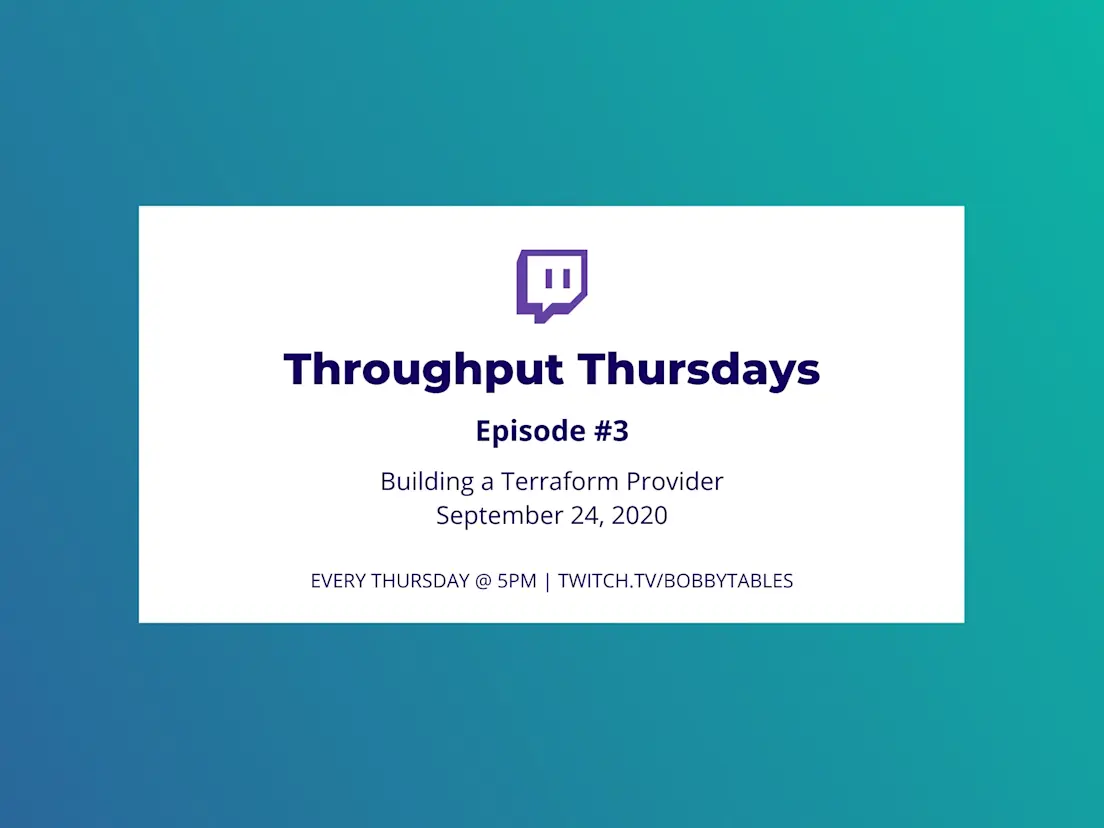 Throughput Thursdays

Episode #3

Building a Terraform Provider
September 24, 2020

EVERY THURSDAY @ 5PM | TWITCH.TV/BOBBYTABLES